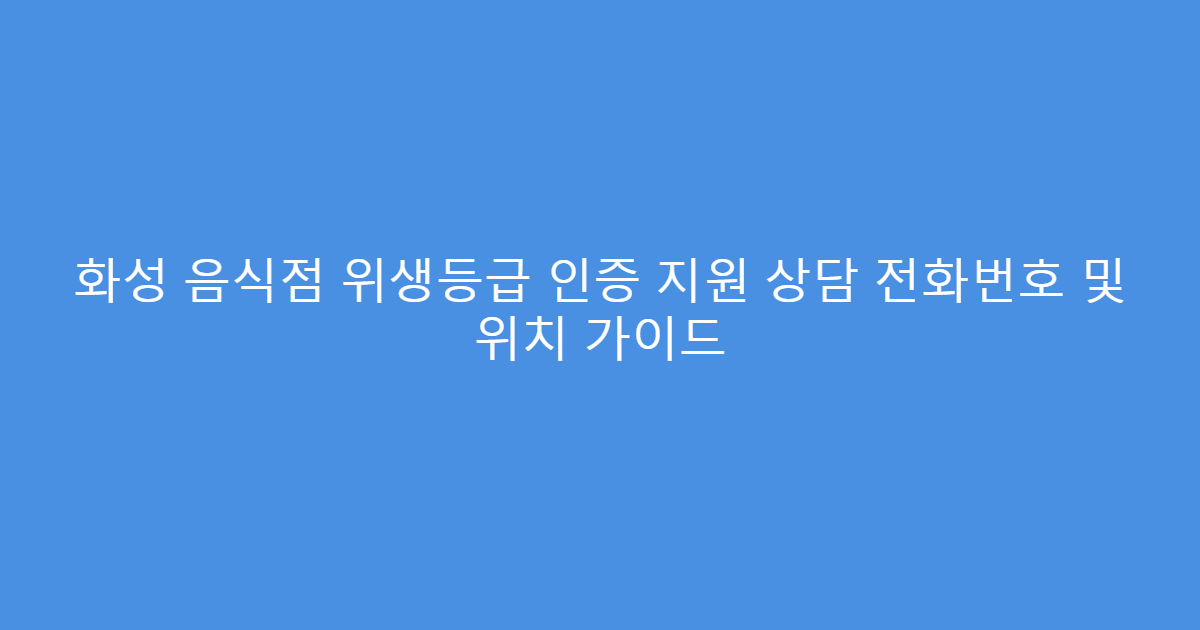 화성 음식점 위생등급 인증 지원 상담 전화번호 및 위치 가이드